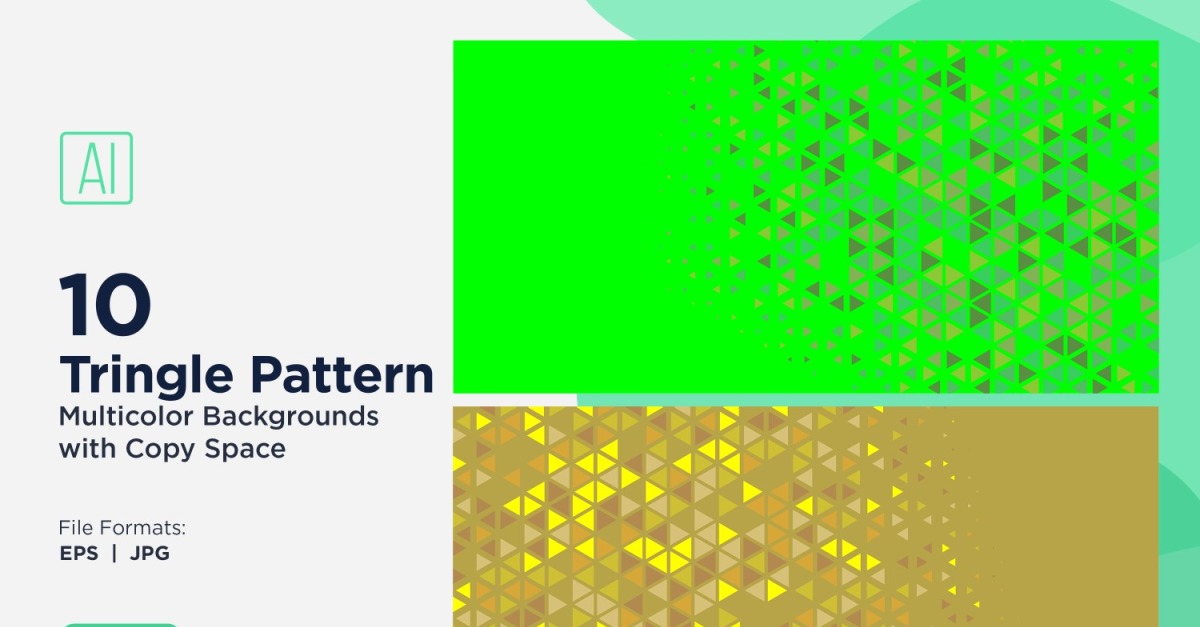 AI

10

Tringle Pattern

Multicolor Backgrounds with Copy Space

File Formats:

EPS | JPG